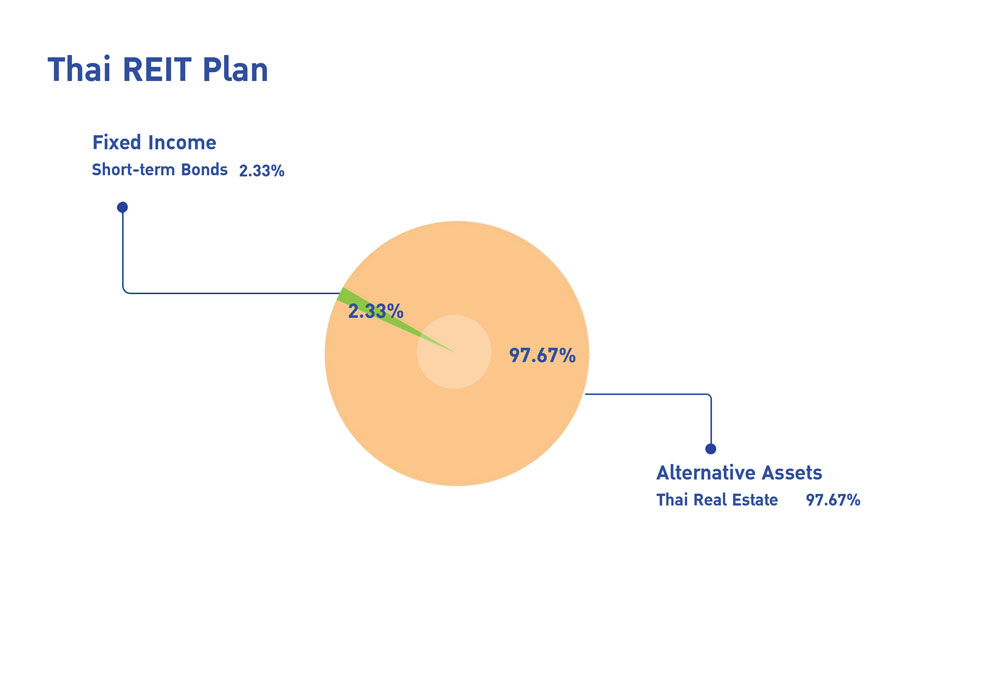 Thai REIT Plan

Fixed Income
Short-term Bonds 2.33%

2.33%

97.67%

Alternative Assets
Thai Real Estate 97.67%